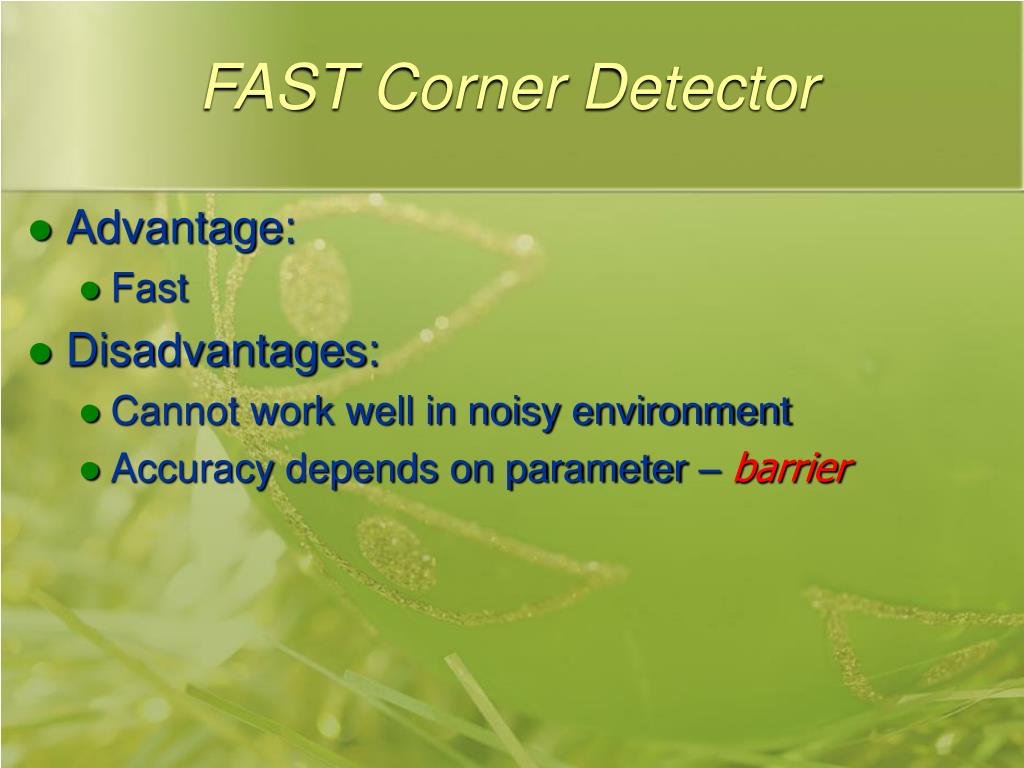 FAST Corner Detector

- Advantage:
  - Fast
- Disadvantages:
  - Cannot work well in noisy environment
  - Accuracy depends on parameter – barrier